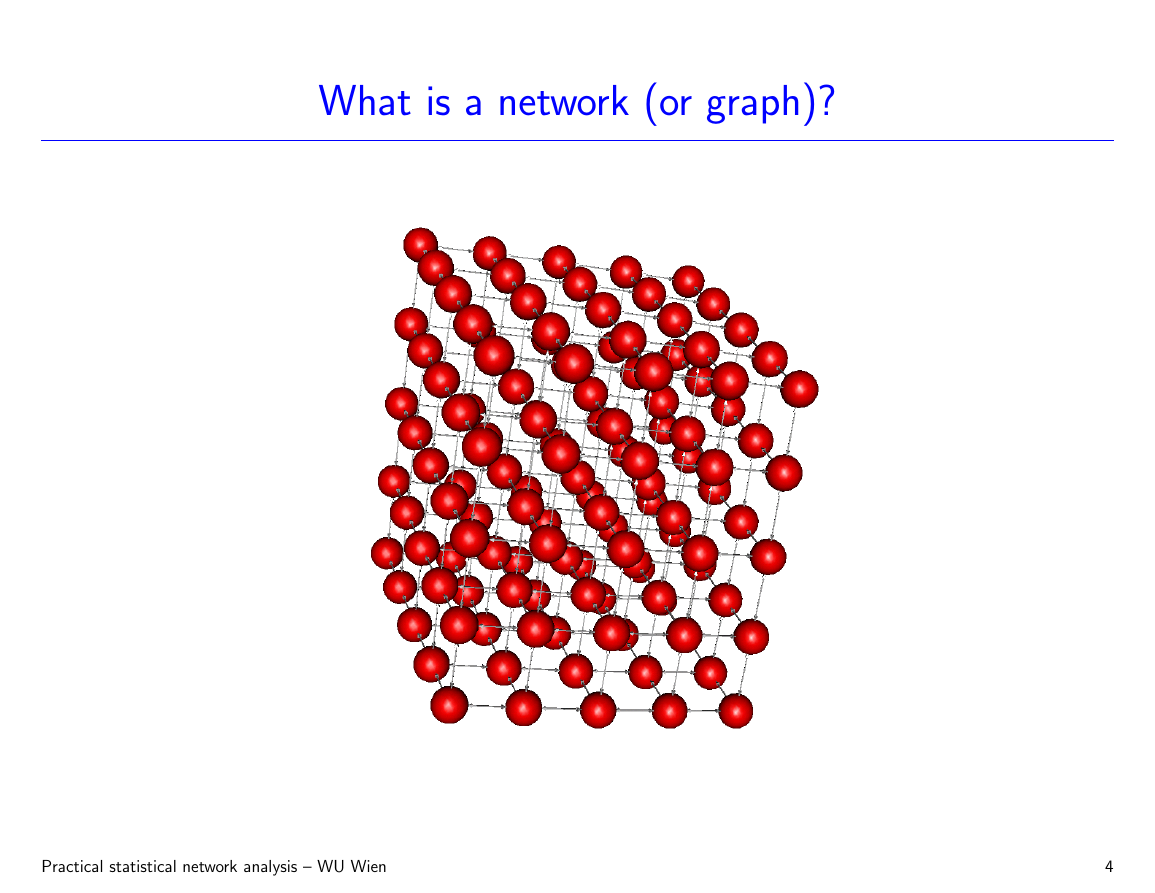 What is a network (or graph)?

Practical statistical network analysis – WU Wien

4